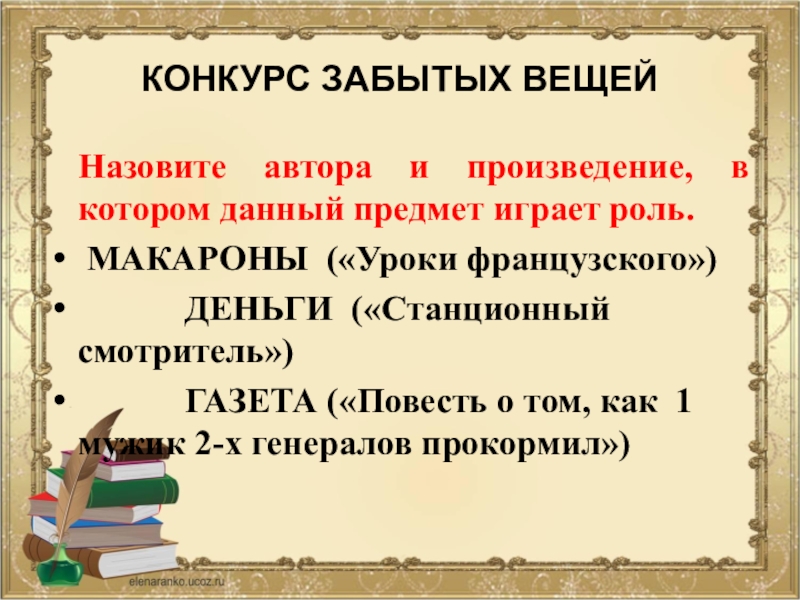 КОНКУРС ЗАБЫТЫХ ВЕЩЕЙ

Назовите автора и произведение, в котором данный предмет играет роль.

• МАКАРОНЫ («Уроки французского»)
• ДЕНЬГИ («Станционный смотритель»)
• ГАЗЕТА («Повесть о том, как 1 мужик 2-х генералов прокормил»)

elenaranko.ucoz.ru